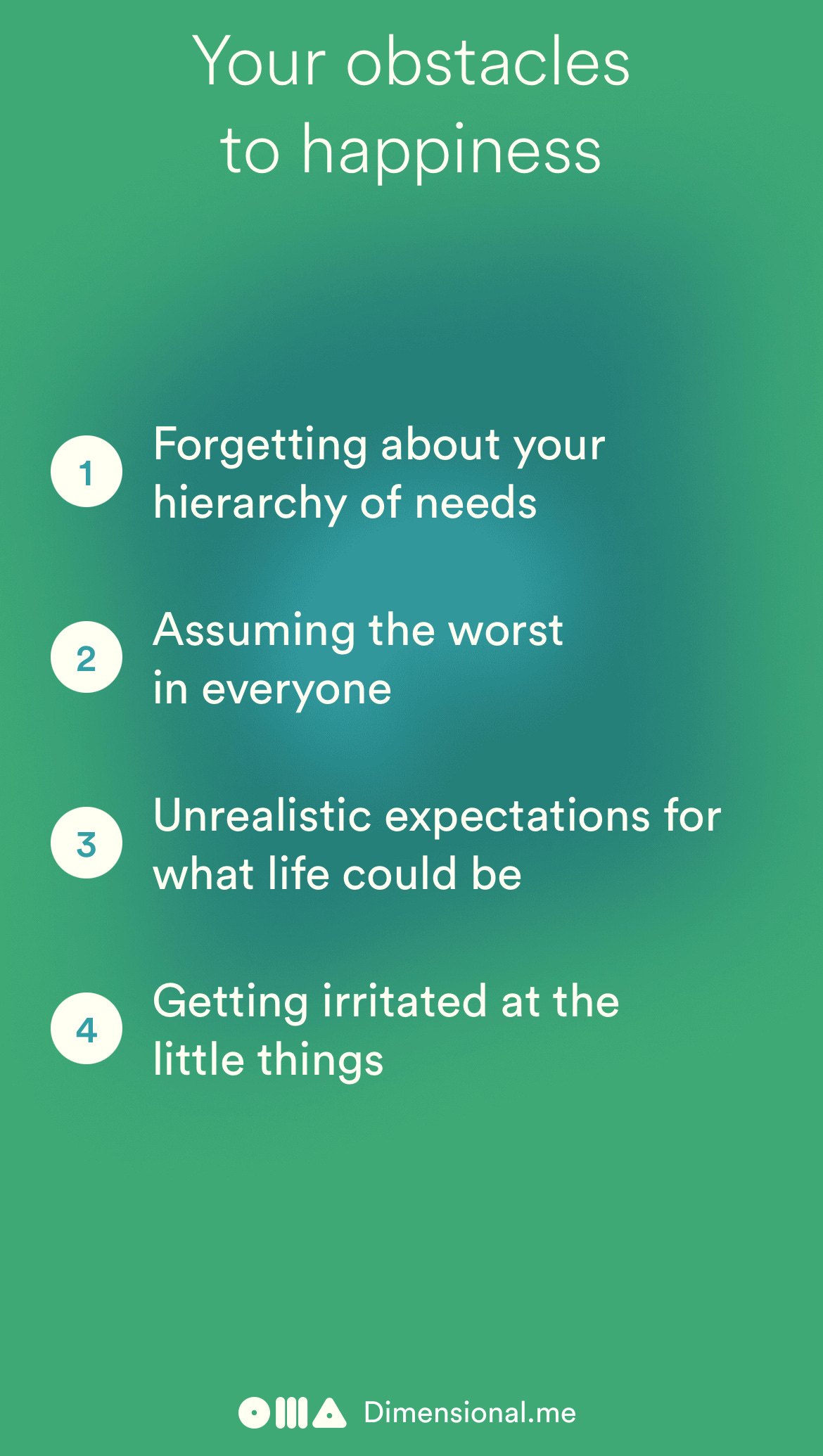 Your obstacles to happiness

1 Forgetting about your hierarchy of needs

2 Assuming the worst in everyone

3 Unrealistic expectations for what life could be

4 Getting irritated at the little things

Dimensional.me